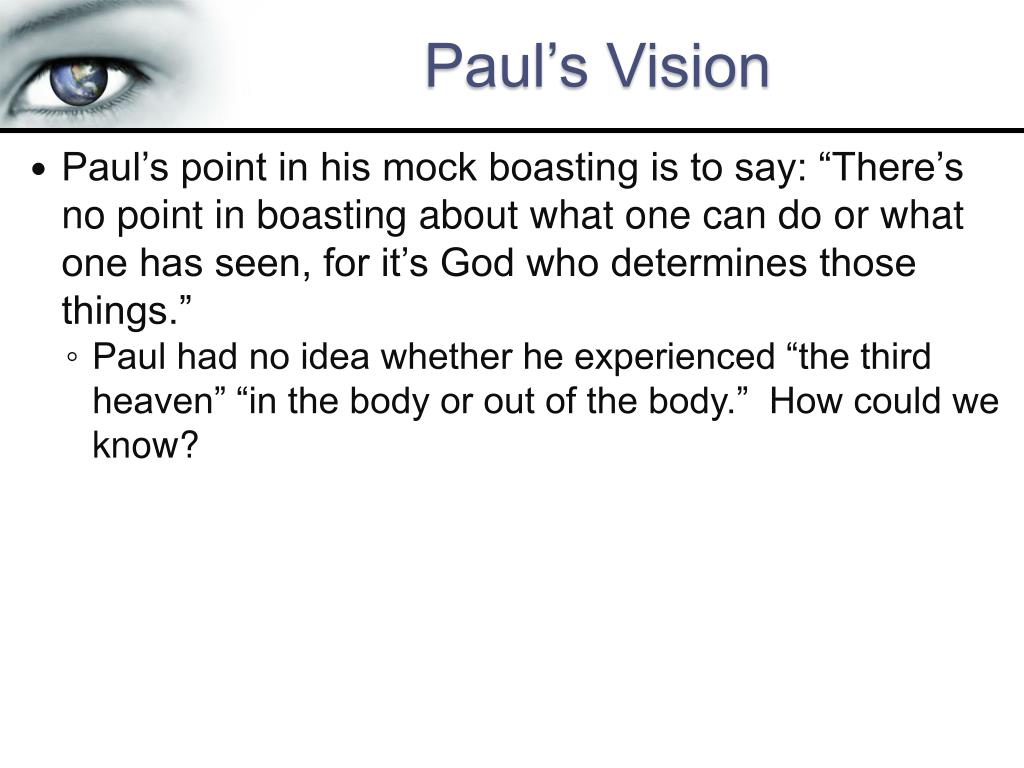 Paul’s Vision

• Paul’s point in his mock boasting is to say: “There’s no point in boasting about what one can do or what one has seen, for it’s God who determines those things.”

◦ Paul had no idea whether he experienced “the third heaven” “in the body or out of the body.” How could we know?